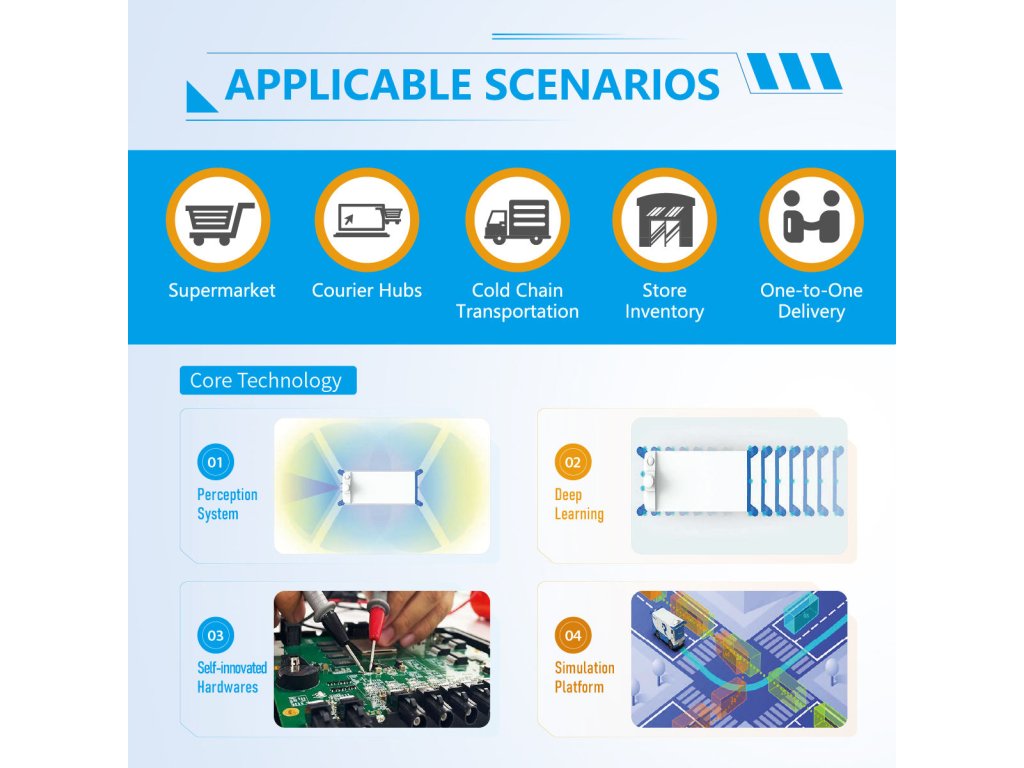 APPLICABLE SCENARIOS

Supermarket

Courier Hubs

Cold Chain Transportation

Store Inventory

One-to-One Delivery

Core Technology

01
Perception System

02
Deep Learning

03
Self-innovated Hardwares

04
Simulation Platform